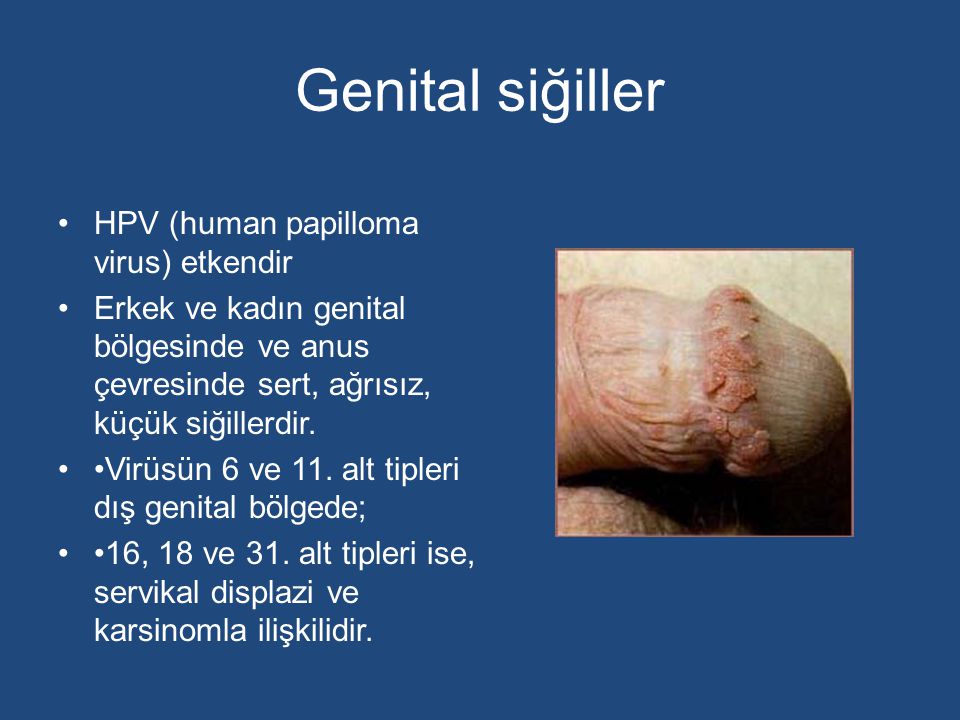 Genital siğiller

• HPV (human papilloma virus) etkendir
• Erkek ve kadın genital bölgesinde ve anus çevresinde sert, ağrısız, küçük siğillerdir.
• •Virüsün 6 ve 11. alt tipleri dış genital bölgede;
• •16, 18 ve 31. alt tipleri ise, servikal displazi ve karsinomla ilişkilidir.